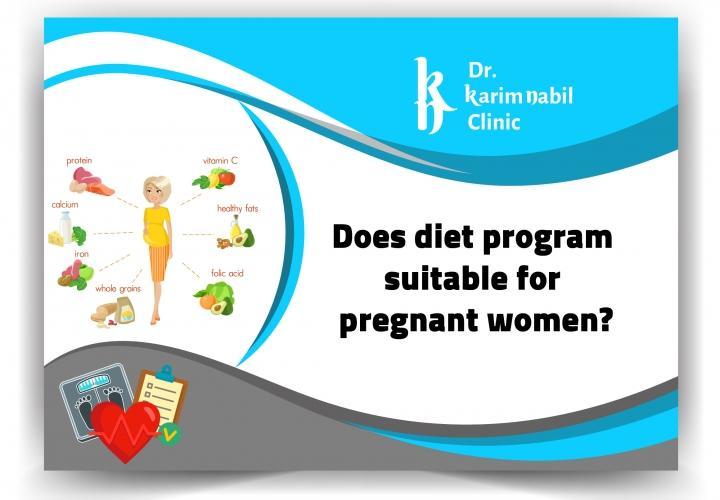 Dr.
karim nabil
Clinic

protein
calcium
iron
whole grains
vitamin C
healthy fats
folic acid

Does diet program suitable for pregnant women?